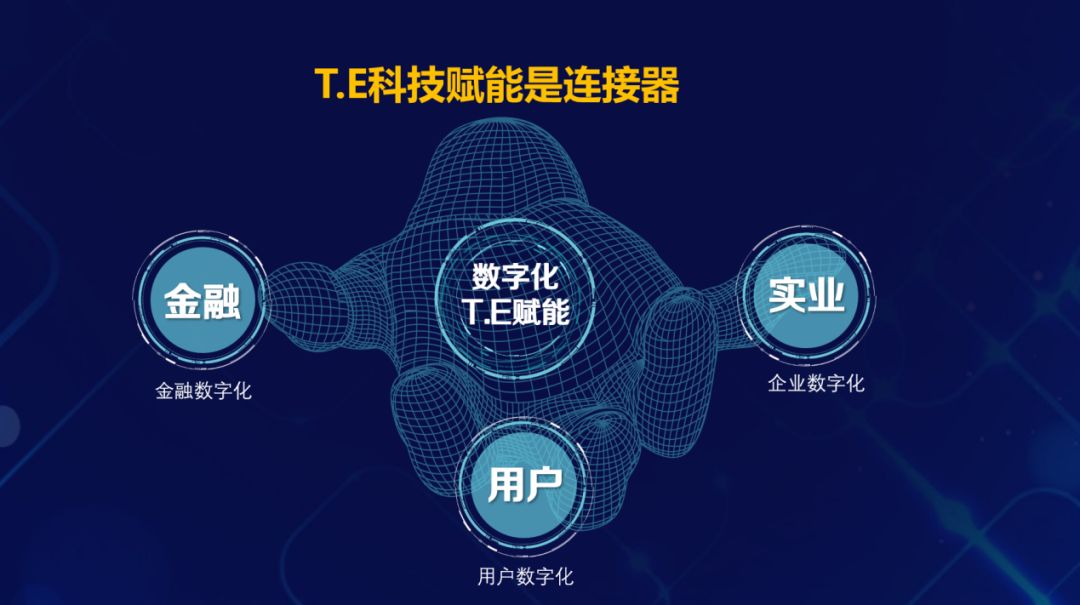 T.E科技赋能是连接器

金融

金融数字化

数字化
T.E赋能

实业

企业数字化

用户

用户数字化